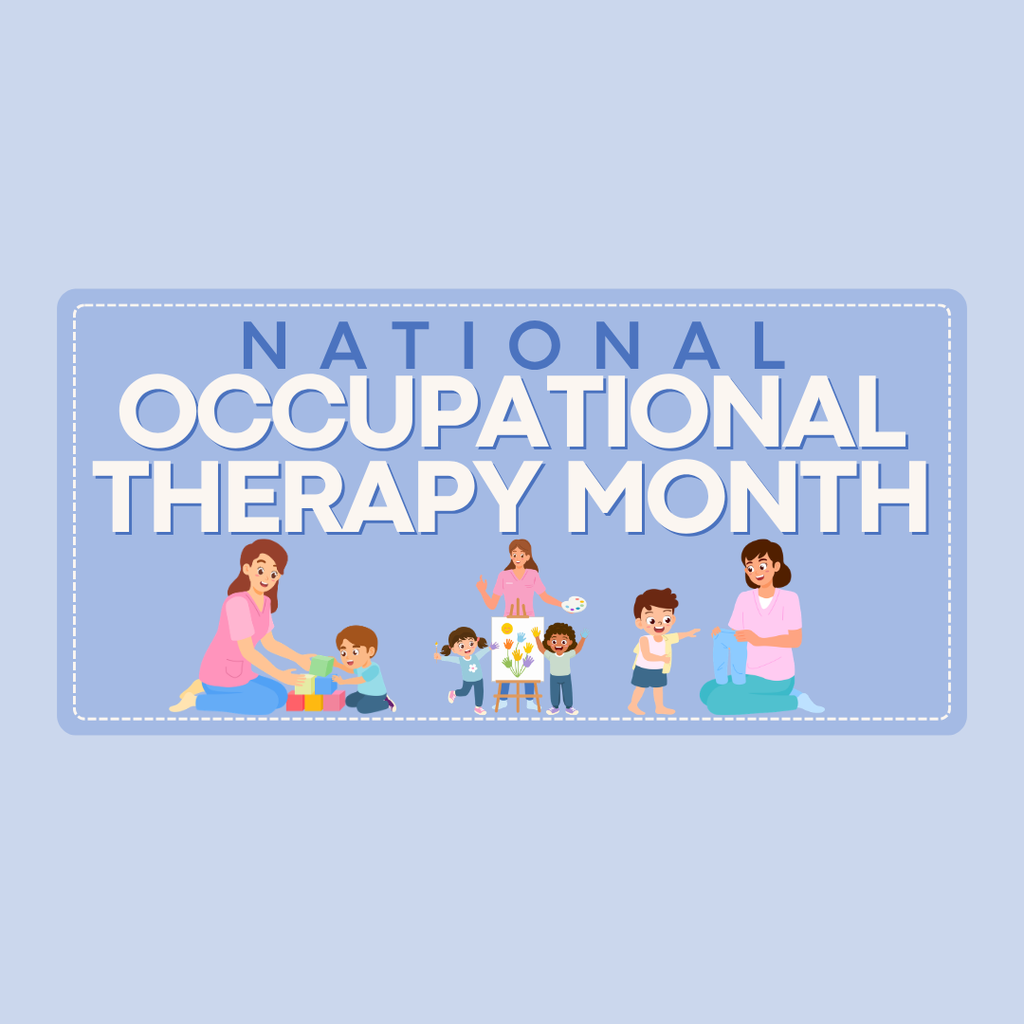 NATIONAL
OCCUPATIONAL
THERAPY MONTH